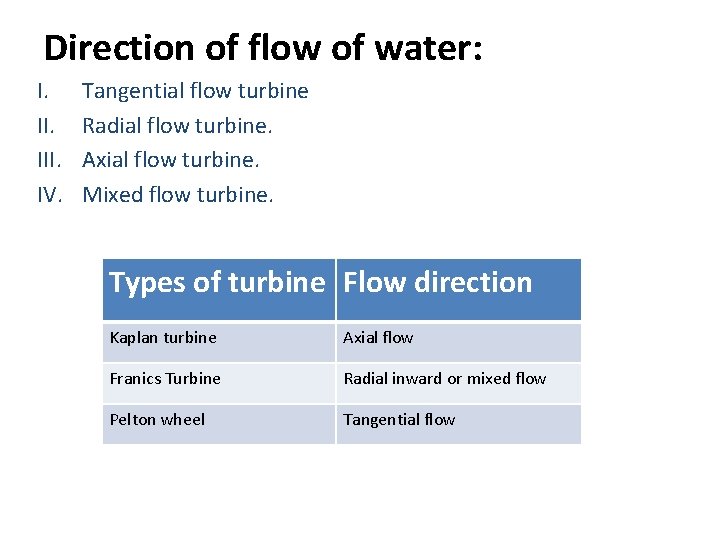 Direction of flow of water:

I. Tangential flow turbine
II. Radial flow turbine.
III. Axial flow turbine.
IV. Mixed flow turbine.

| Types of turbine | Flow direction |
|---|---|
| Kaplan turbine | Axial flow |
| Franics Turbine | Radial inward or mixed flow |
| Pelton wheel | Tangential flow |